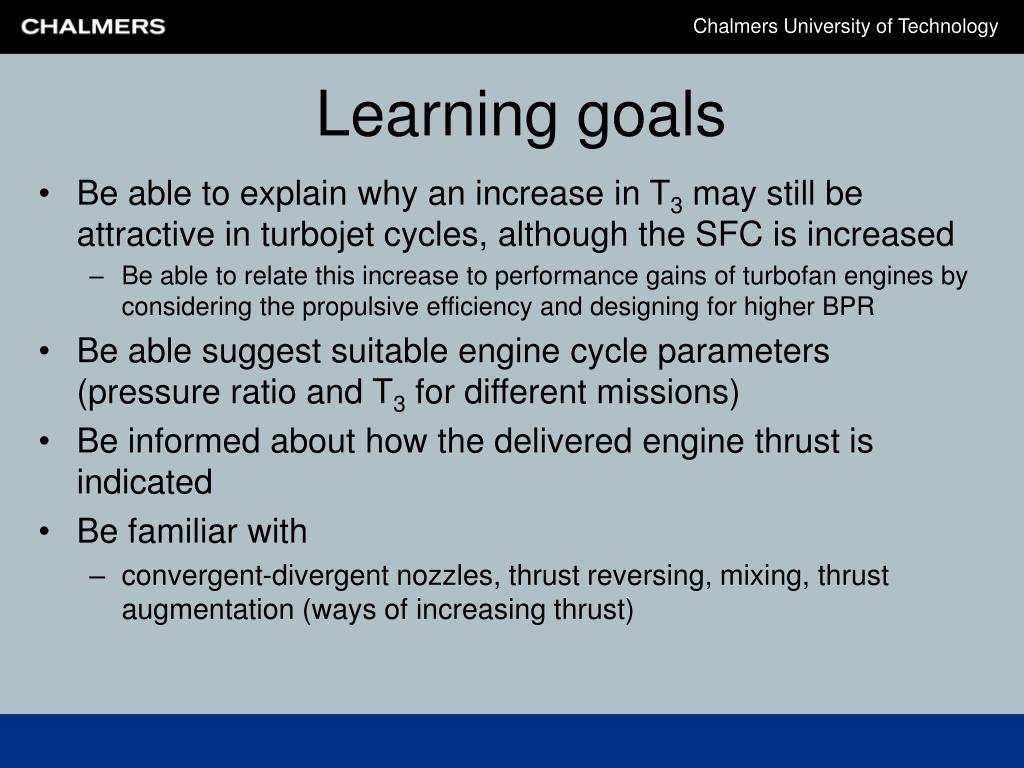 CHALMERS

Chalmers University of Technology

Learning goals

• Be able to explain why an increase in $T_3$ may still be attractive in turbojet cycles, although the SFC is increased

– Be able to relate this increase to performance gains of turbofan engines by considering the propulsive efficiency and designing for higher BPR

• Be able suggest suitable engine cycle parameters (pressure ratio and $T_3$ for different missions)

• Be informed about how the delivered engine thrust is indicated

• Be familiar with

– convergent-divergent nozzles, thrust reversing, mixing, thrust augmentation (ways of increasing thrust)